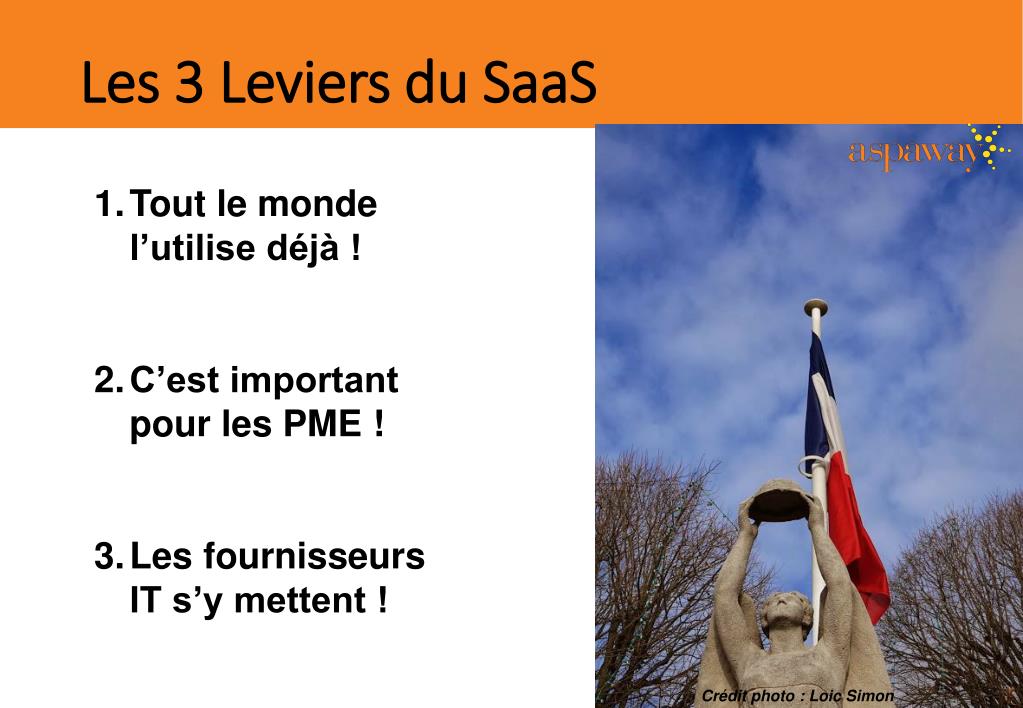 Les 3 Leviers du SaaS

aspaway

1. Tout le monde l’utilise déjà !

2. C’est important pour les PME !

3. Les fournisseurs IT s’y mettent !

Crédit photo : Loïc Simon